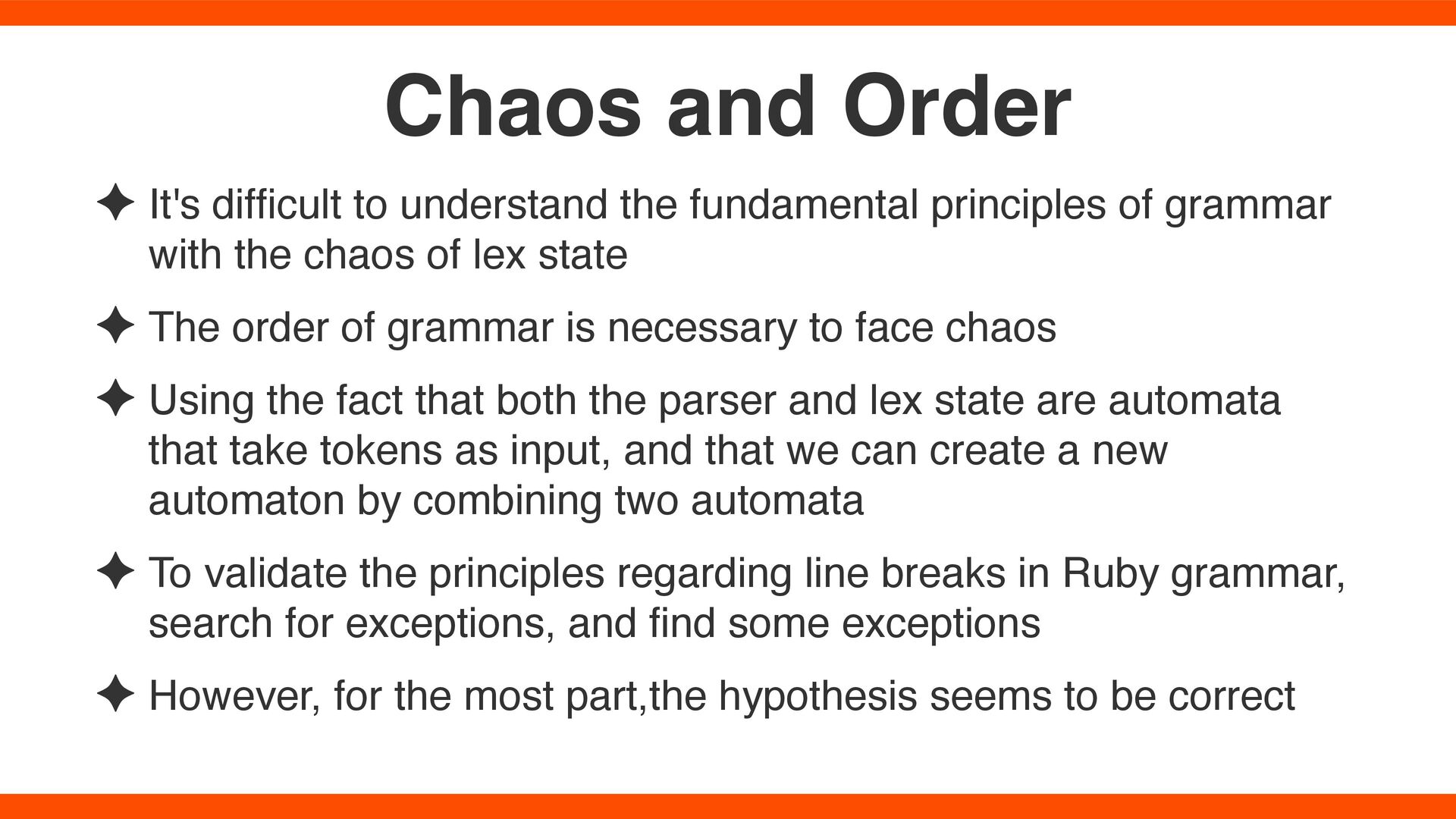 Chaos and Order

✦ It's difficult to understand the fundamental principles of grammar with the chaos of lex state

✦ The order of grammar is necessary to face chaos

✦ Using the fact that both the parser and lex state are automata that take tokens as input, and that we can create a new automaton by combining two automata

✦ To validate the principles regarding line breaks in Ruby grammar, search for exceptions, and find some exceptions

✦ However, for the most part,the hypothesis seems to be correct